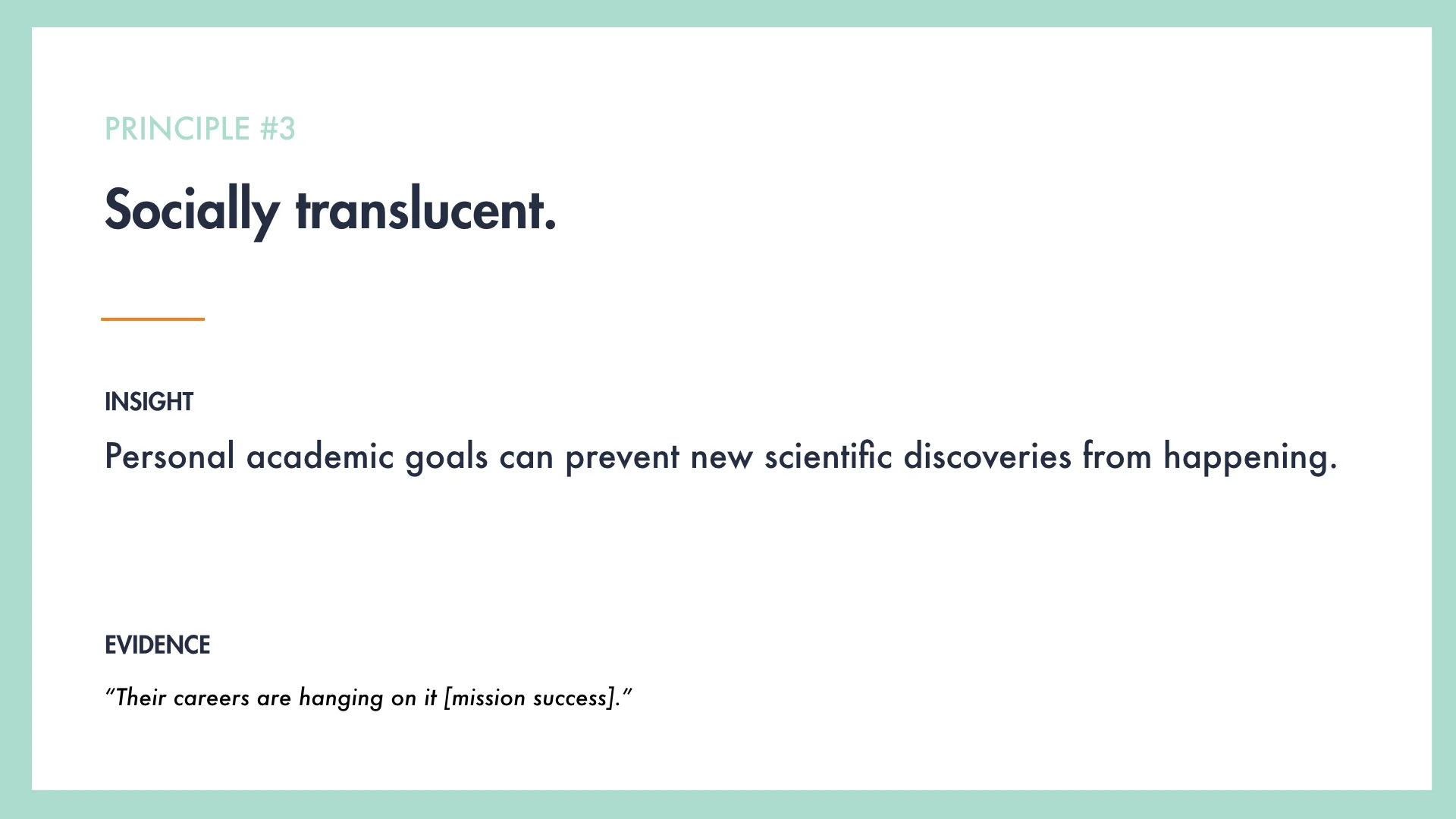 PRINCIPLE #3

Socially translucent.

INSIGHT

Personal academic goals can prevent new scientific discoveries from happening.

EVIDENCE

"Their careers are hanging on it [mission success]."